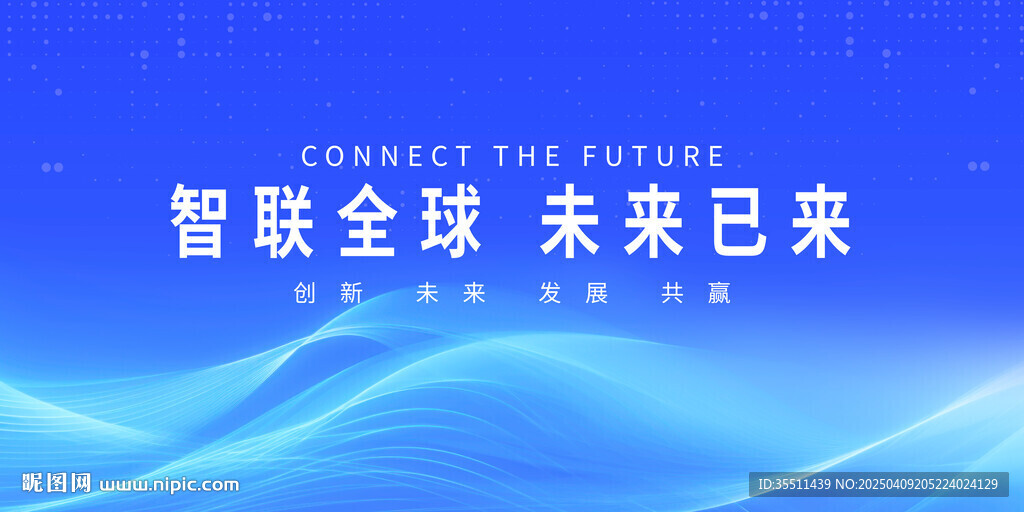 CONNECT THE FUTURE

智联全球 未来已来

创新 未来 发展 共赢

昵图网 www.nipic.com

ID:35511439 NO:20250409205224024129